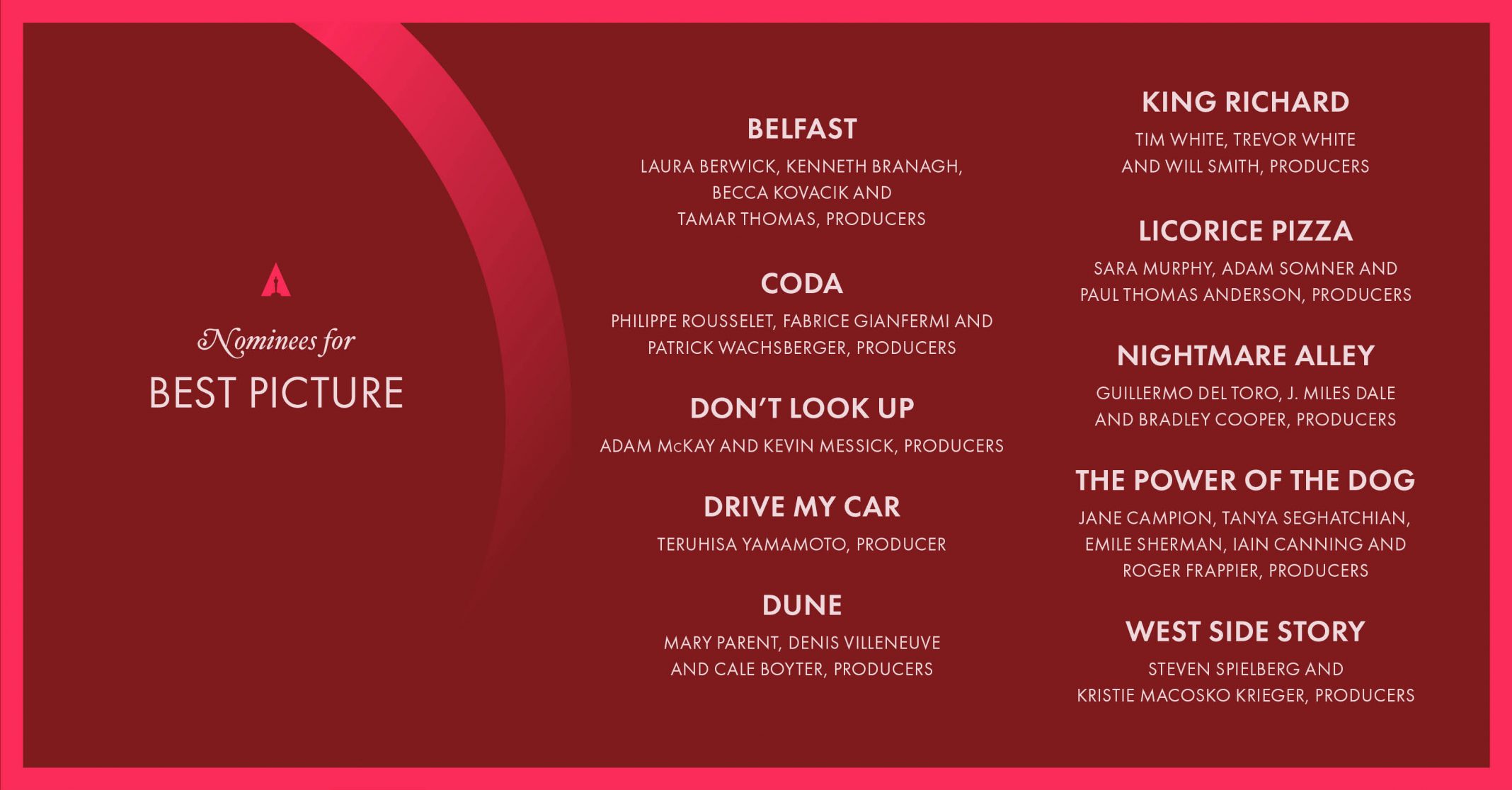 Nominees for
BEST PICTURE

BELFAST
LAURA BERWICK, KENNETH BRANAGH, BECCA KOVACIK AND TAMAR THOMAS, PRODUCERS

CODA
PHILIPPE ROUSSELET, FABRICE GIANFERMI AND PATRICK WACHSBERGER, PRODUCERS

DON'T LOOK UP
ADAM McKAY AND KEVIN MESSICK, PRODUCERS

DRIVE MY CAR
TERUHISA YAMAMOTO, PRODUCER

DUNE
MARY PARENT, DENIS VILLENEUVE AND CALE BOYTER, PRODUCERS

KING RICHARD
TIM WHITE, TREVOR WHITE AND WILL SMITH, PRODUCERS

LICORICE PIZZA
SARA MURPHY, ADAM SOMNER AND PAUL THOMAS ANDERSON, PRODUCERS

NIGHTMARE ALLEY
GUILLERMO DEL TORO, J. MILES DALE AND BRADLEY COOPER, PRODUCERS

THE POWER OF THE DOG
JANE CAMPION, TANYA SEGHATCHIAN, EMILE SHERMAN, IAIN CANNING AND ROGER FRAPPIER, PRODUCERS

WEST SIDE STORY
STEVEN SPIELBERG AND KRISTIE MACOSKO KRIEGER, PRODUCERS